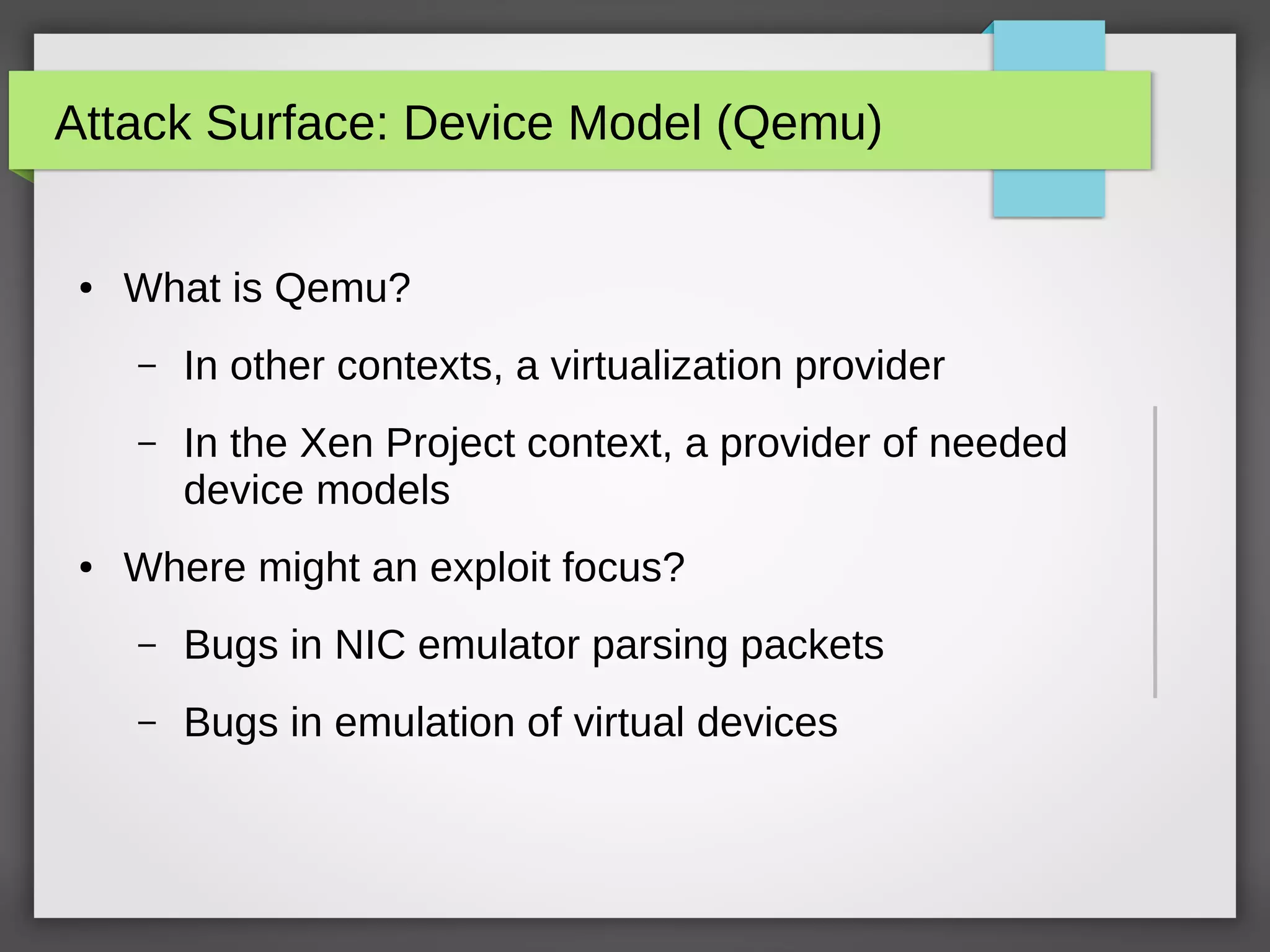 Attack Surface: Device Model (Qemu)

• What is Qemu?

– In other contexts, a virtualization provider

– In the Xen Project context, a provider of needed device models

• Where might an exploit focus?

– Bugs in NIC emulator parsing packets

– Bugs in emulation of virtual devices